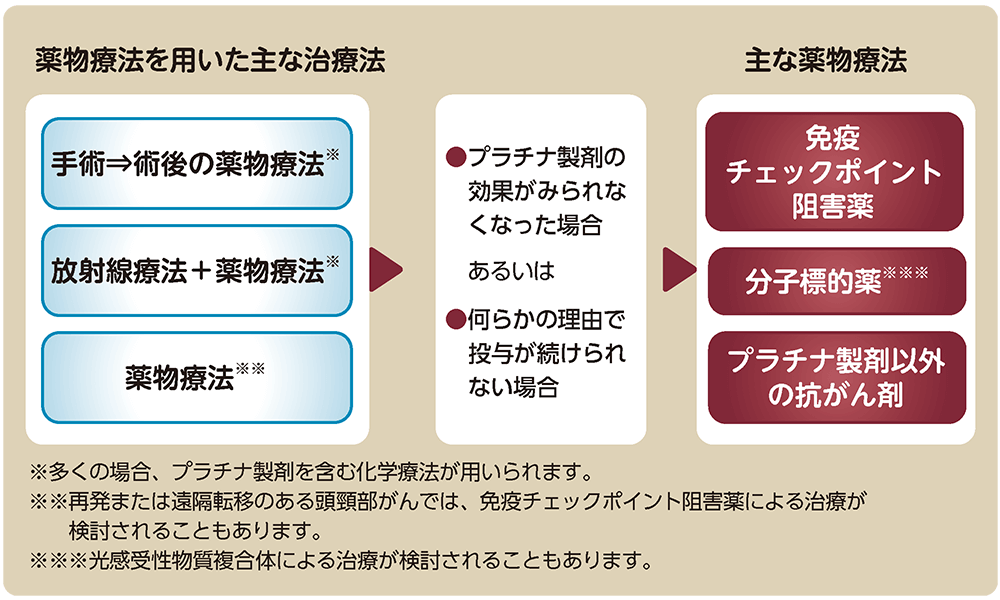 薬物療法を用いた主な治療法

手術⇒術後の薬物療法※

放射線療法＋薬物療法※

薬物療法※※

●プラチナ製剤の効果がみられなくなった場合

あるいは

●何らかの理由で投与が続けられない場合

主な薬物療法

免疫チェックポイント阻害薬

分子標的薬※※※

プラチナ製剤以外の抗がん剤

※多くの場合、プラチナ製剤を含む化学療法が用いられます。
※※再発または遠隔転移のある頭頸部がんでは、免疫チェックポイント阻害薬による治療が検討されることもあります。
※※※光感受性物質複合体による治療が検討されることもあります。